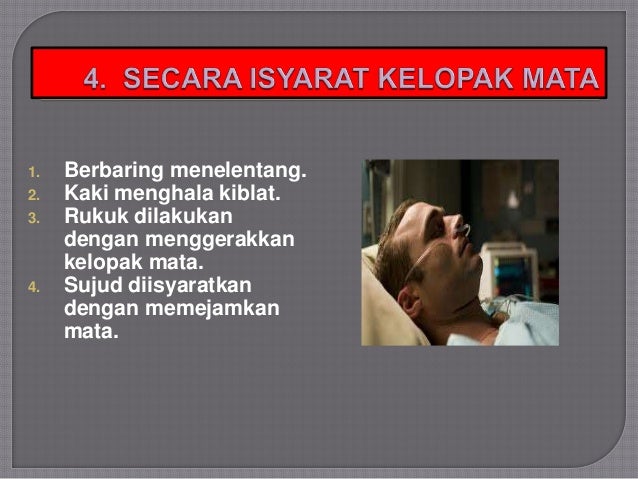 4. SECARA ISYARAT KELOPAK MATA

1. Berbaring menelentang.
2. Kaki menghala kiblat.
3. Rukuk dilakukan dengan menggerakkan kelopak mata.
4. Sujud diisyaratkan dengan memejamkan mata.